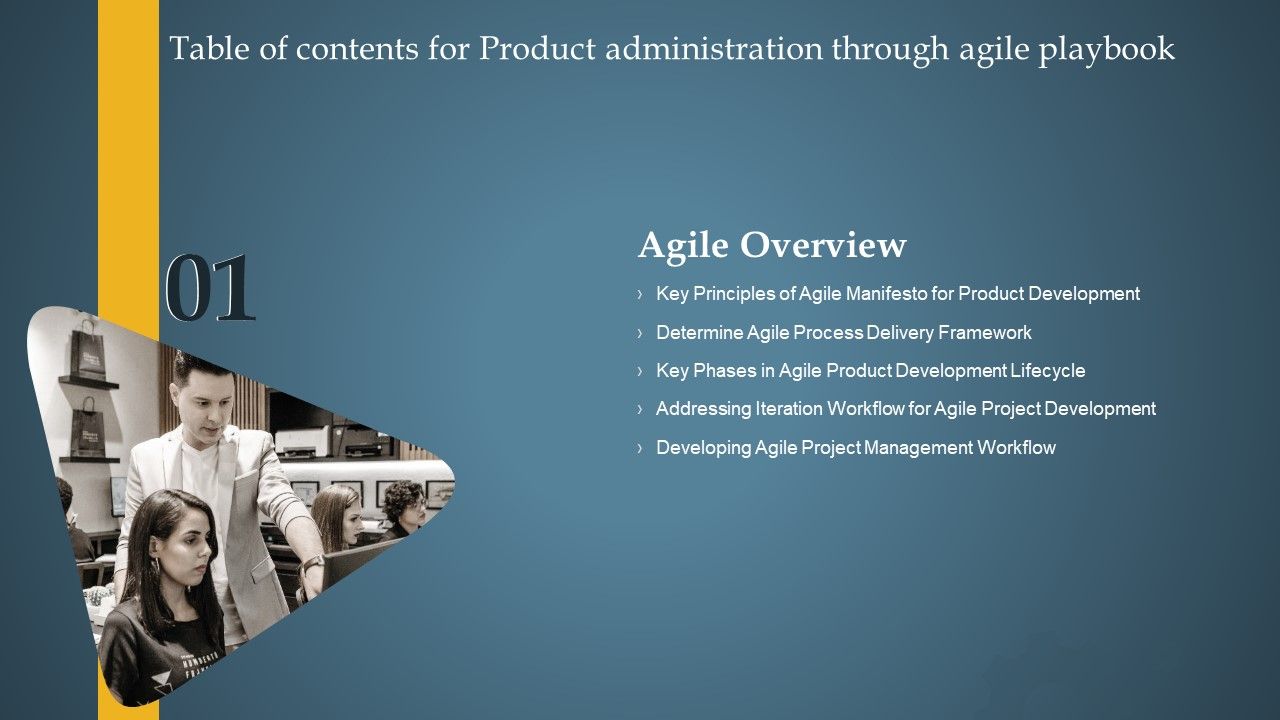 Table of contents for Product administration through agile playbook

01

Agile Overview

› Key Principles of Agile Manifesto for Product Development

› Determine Agile Process Delivery Framework

› Key Phases in Agile Product Development Lifecycle

› Addressing Iteration Workflow for Agile Project Development

› Developing Agile Project Management Workflow